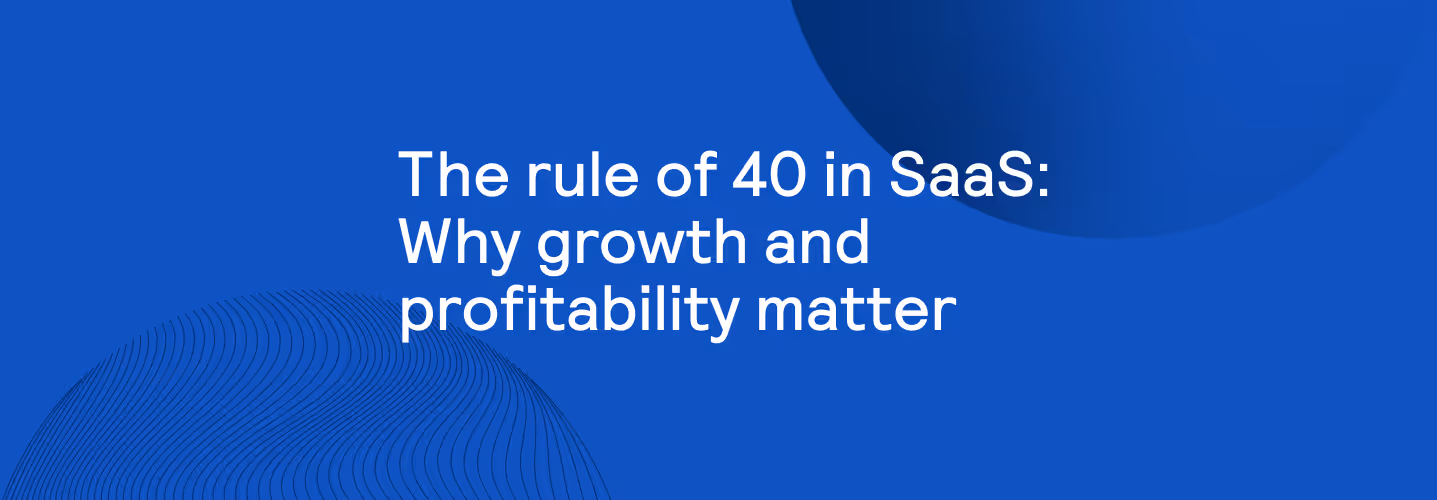 The rule of 40 in SaaS: Why growth and profitability matter